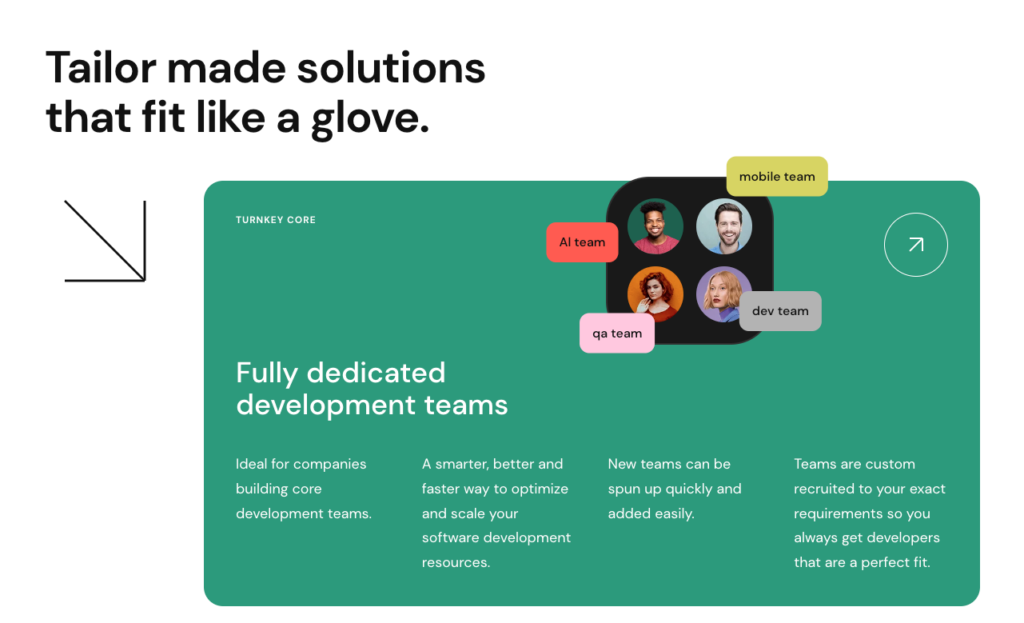 Tailor made solutions that fit like a glove.

TURNKEY CORE

mobile team

AI team

dev team

qa team

Fully dedicated development teams

Ideal for companies building core development teams.

A smarter, better and faster way to optimize and scale your software development resources.

New teams can be spun up quickly and added easily.

Teams are custom recruited to your exact requirements so you always get developers that are a perfect fit.